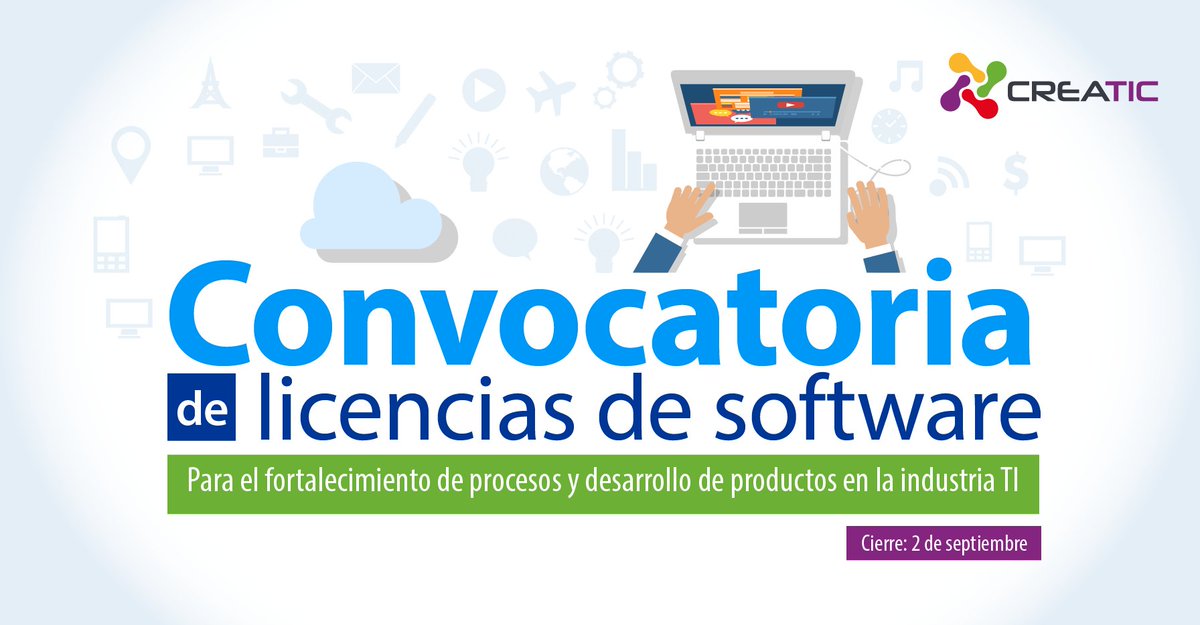 CREATIC

Convocatoria de licencias de software

Para el fortalecimiento de procesos y desarrollo de productos en la industria TI

Cierre: 2 de septiembre